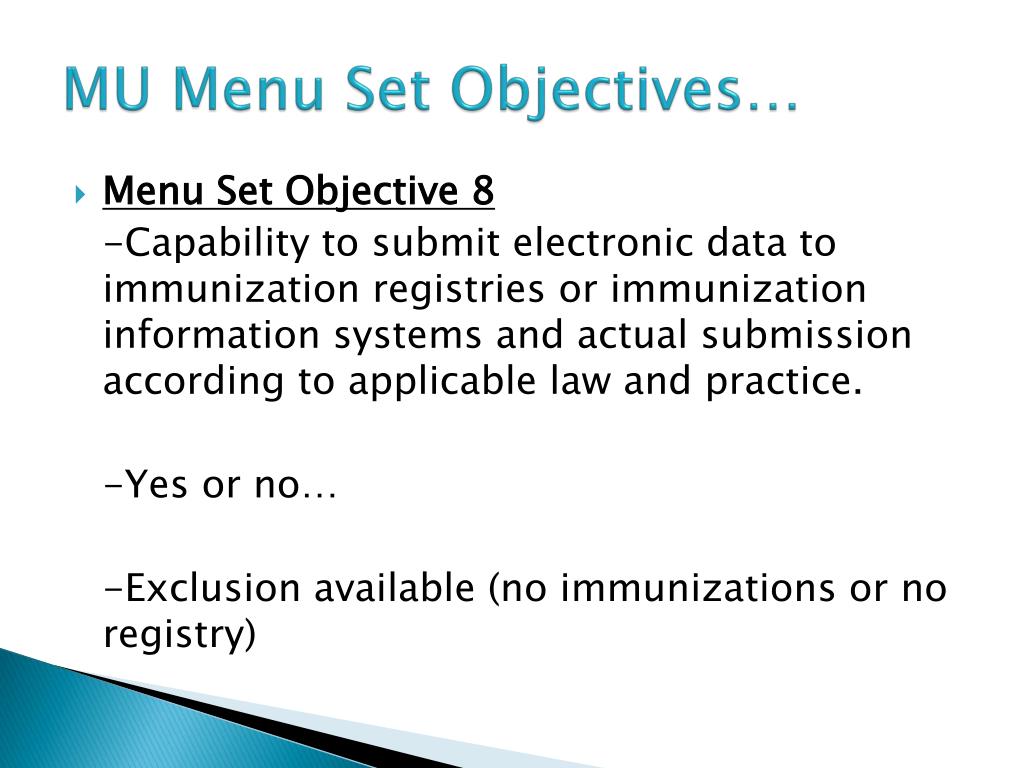 MU Menu Set Objectives…

Menu Set Objective 8

-Capability to submit electronic data to immunization registries or immunization information systems and actual submission according to applicable law and practice.

-Yes or no…

-Exclusion available (no immunizations or no registry)